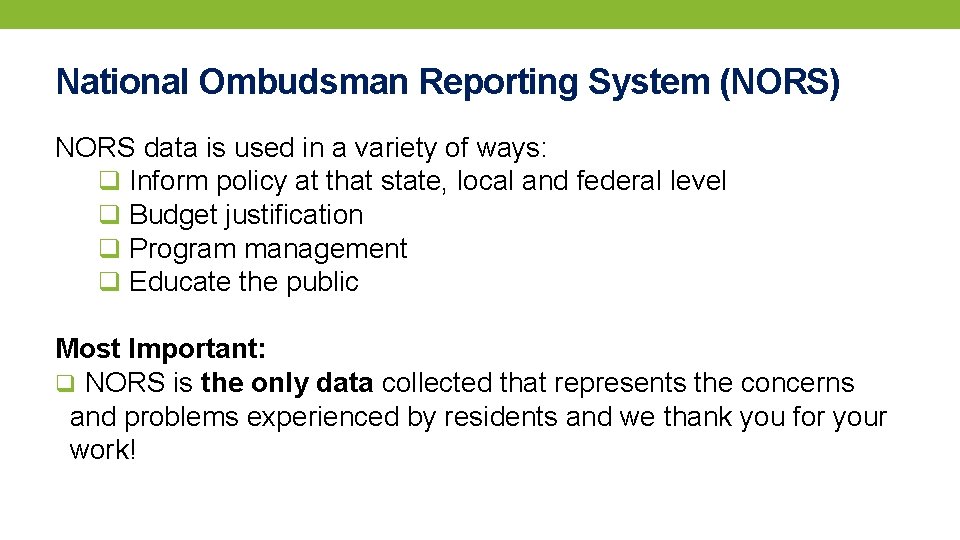 National Ombudsman Reporting System (NORS)

NORS data is used in a variety of ways:
❑ Inform policy at that state, local and federal level
❑ Budget justification
❑ Program management
❑ Educate the public

Most Important:
❑ NORS is the only data collected that represents the concerns and problems experienced by residents and we thank you for your work!